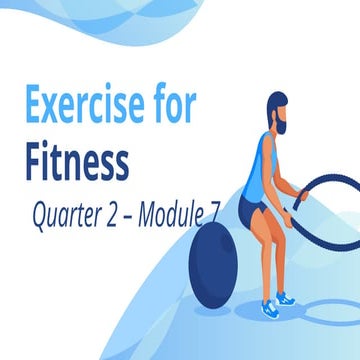 Exercise for Fitness

Quarter 2 – Module 7